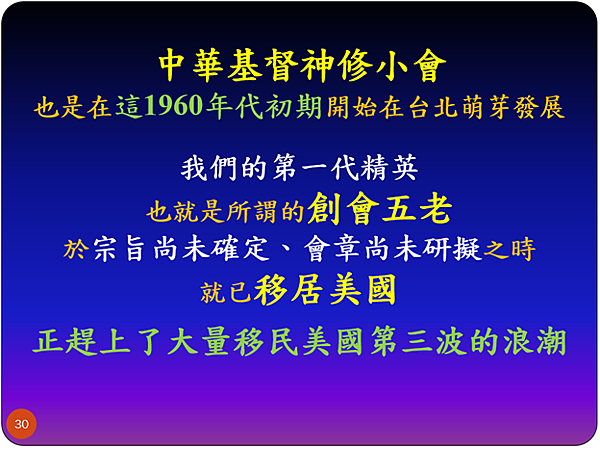 中華基督神修小會
也是在這1960年代初期開始在台北萌芽發展

我們的第一代精英
也就是所謂的創會五老
於宗旨尚未確定、會章尚未研擬之時
就已移居美國

正趕上了大量移民美國第三波的浪潮

30